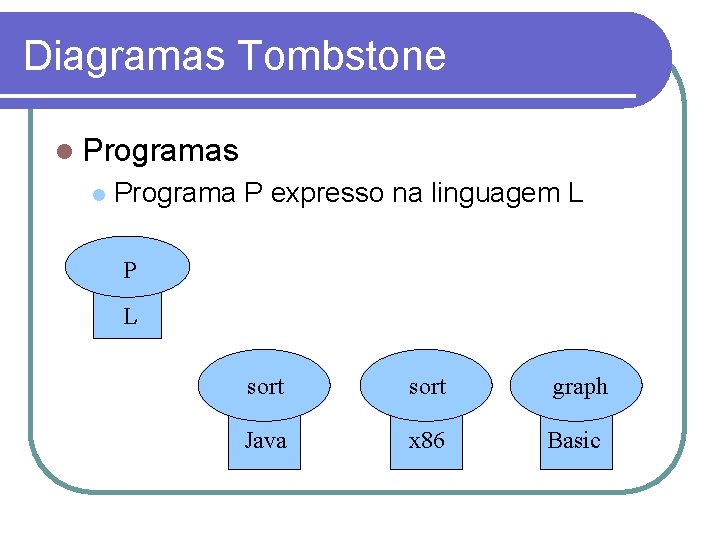 Diagramas Tombstone

Programas

Programa P expresso na linguagem L

P

L

sort

Java

sort

x86

graph

Basic